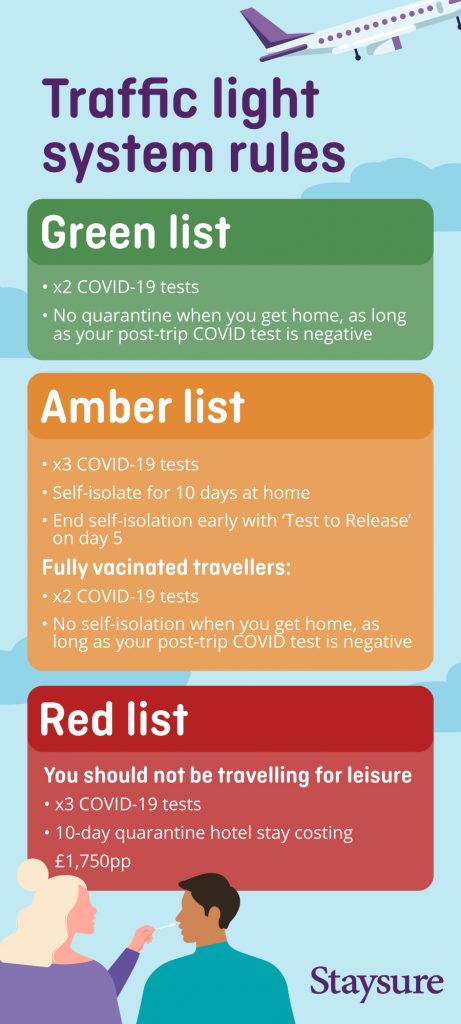 Traffic light system rules

Green list

• x2 COVID-19 tests
• No quarantine when you get home, as long as your post-trip COVID test is negative

Amber list

• x3 COVID-19 tests
• Self-isolate for 10 days at home
• End self-isolation early with 'Test to Release' on day 5

Fully vacinated travellers:

• x2 COVID-19 tests
• No self-isolation when you get home, as long as your post-trip COVID test is negative

Red list

You should not be travelling for leisure

• x3 COVID-19 tests
• 10-day quarantine hotel stay costing £1,750pp

Staysure